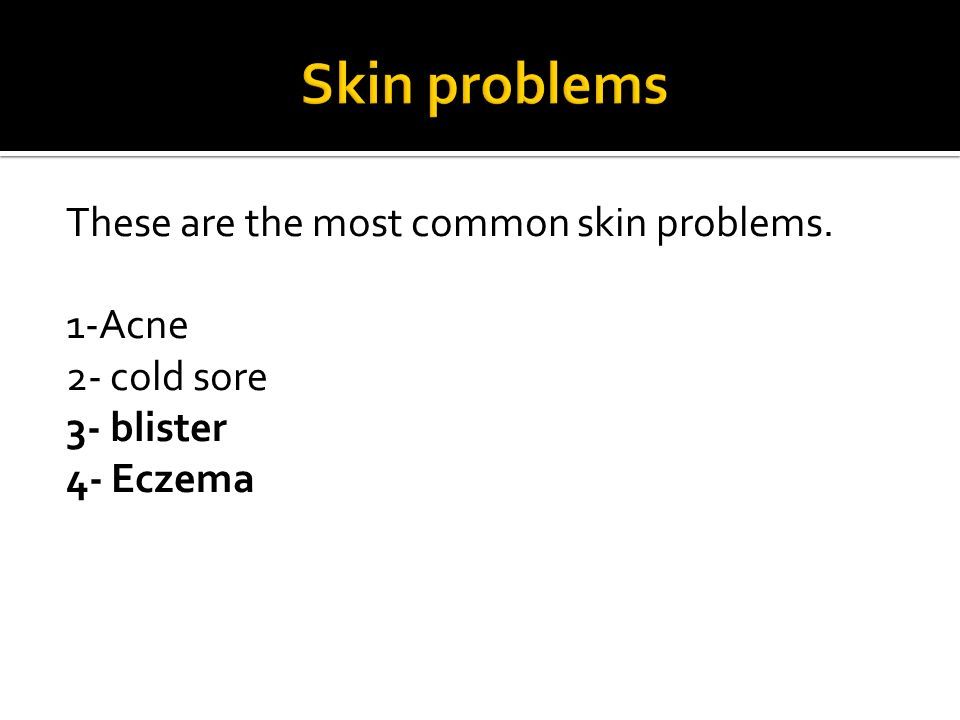 Skin problems

These are the most common skin problems.

1-Acne
2- cold sore
3- blister
4- Eczema